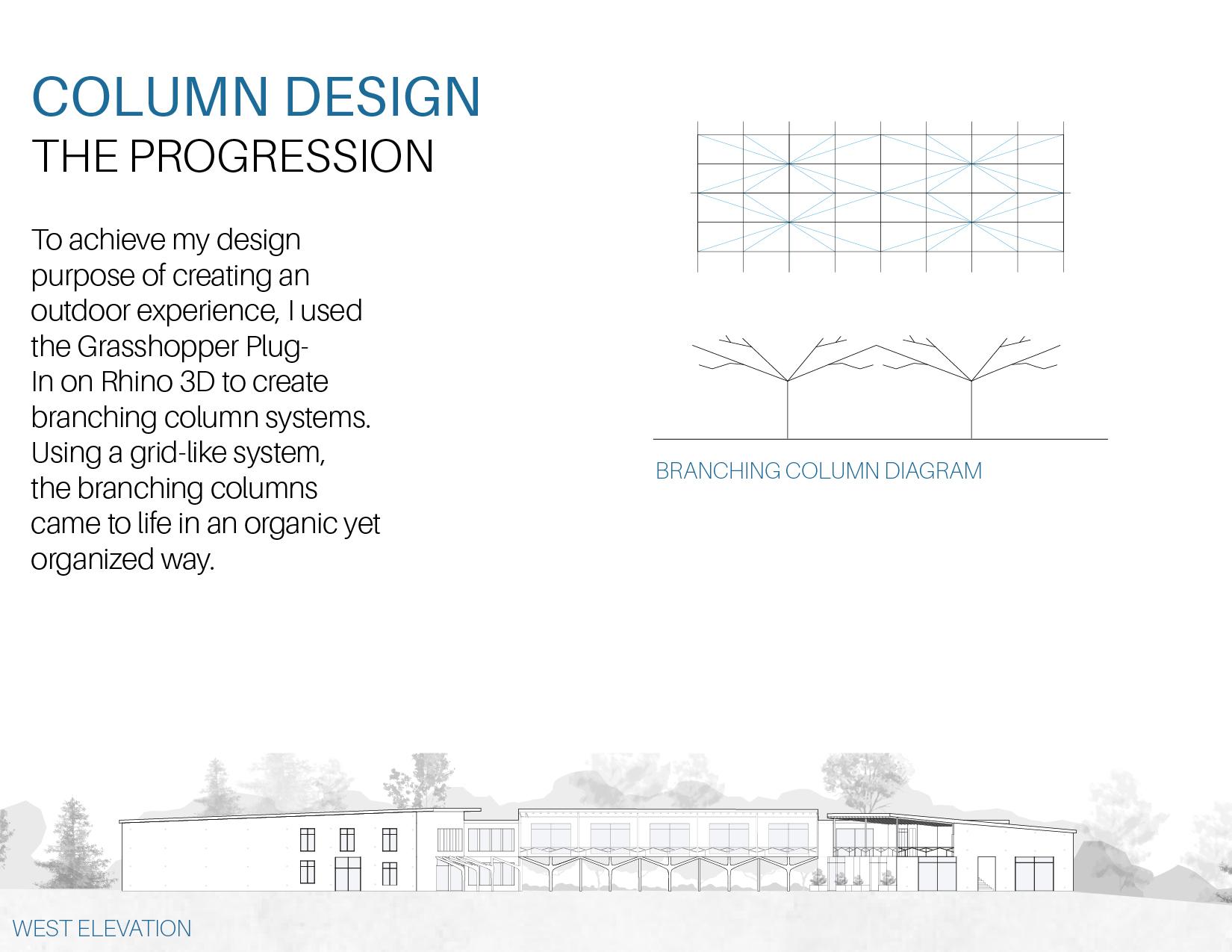 COLUMN DESIGN
THE PROGRESSION

To achieve my design purpose of creating an outdoor experience, I used the Grasshopper Plug-In on Rhino 3D to create branching column systems. Using a grid-like system, the branching columns came to life in an organic yet organized way.

BRANCHING COLUMN DIAGRAM

WEST ELEVATION